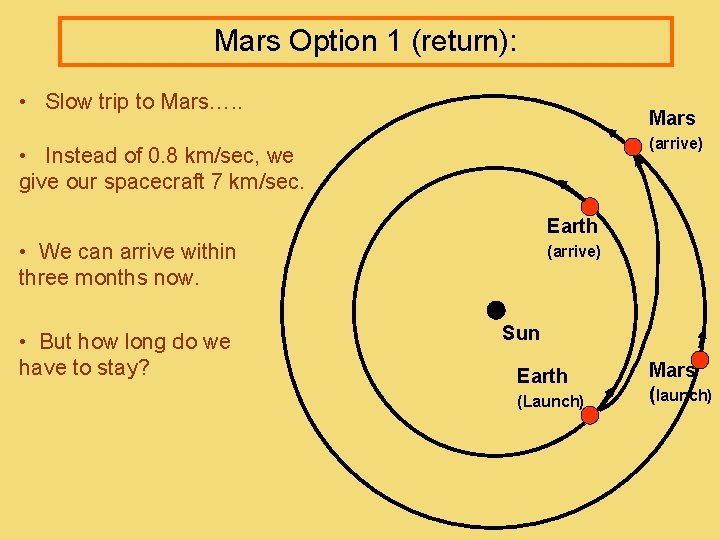 Mars Option 1 (return):

• Slow trip to Mars…..

• Instead of 0.8 km/sec, we give our spacecraft 7 km/sec.

• We can arrive within three months now.

• But how long do we have to stay?

Mars
(arrive)

Earth
(arrive)

Sun

Earth
(Launch)

Mars
(launch)